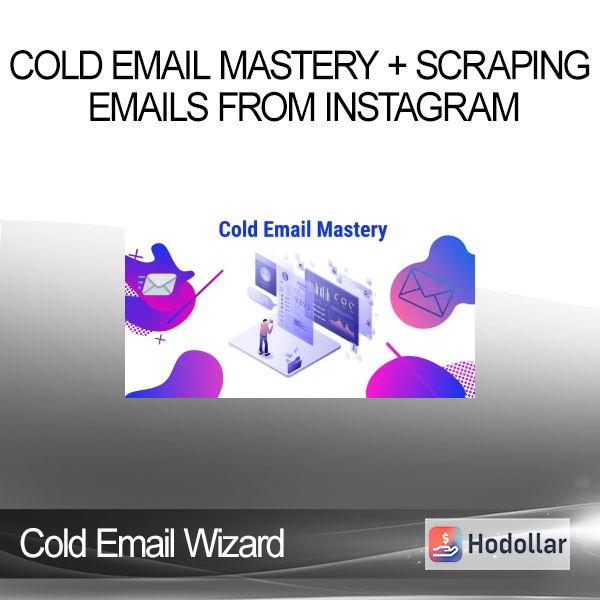 COLD EMAIL MASTERY + SCRAPING EMAILS FROM INSTAGRAM

Cold Email Mastery

Cold Email Wizard

Hodollar